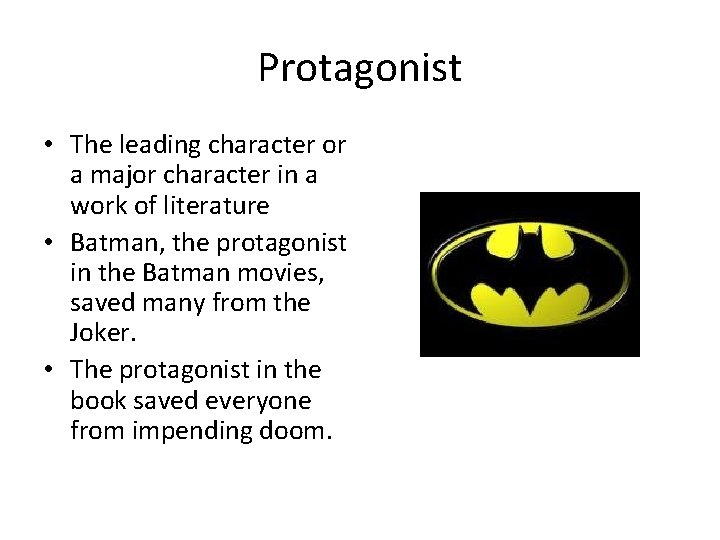 Protagonist

• The leading character or a major character in a work of literature
• Batman, the protagonist in the Batman movies, saved many from the Joker.
• The protagonist in the book saved everyone from impending doom.